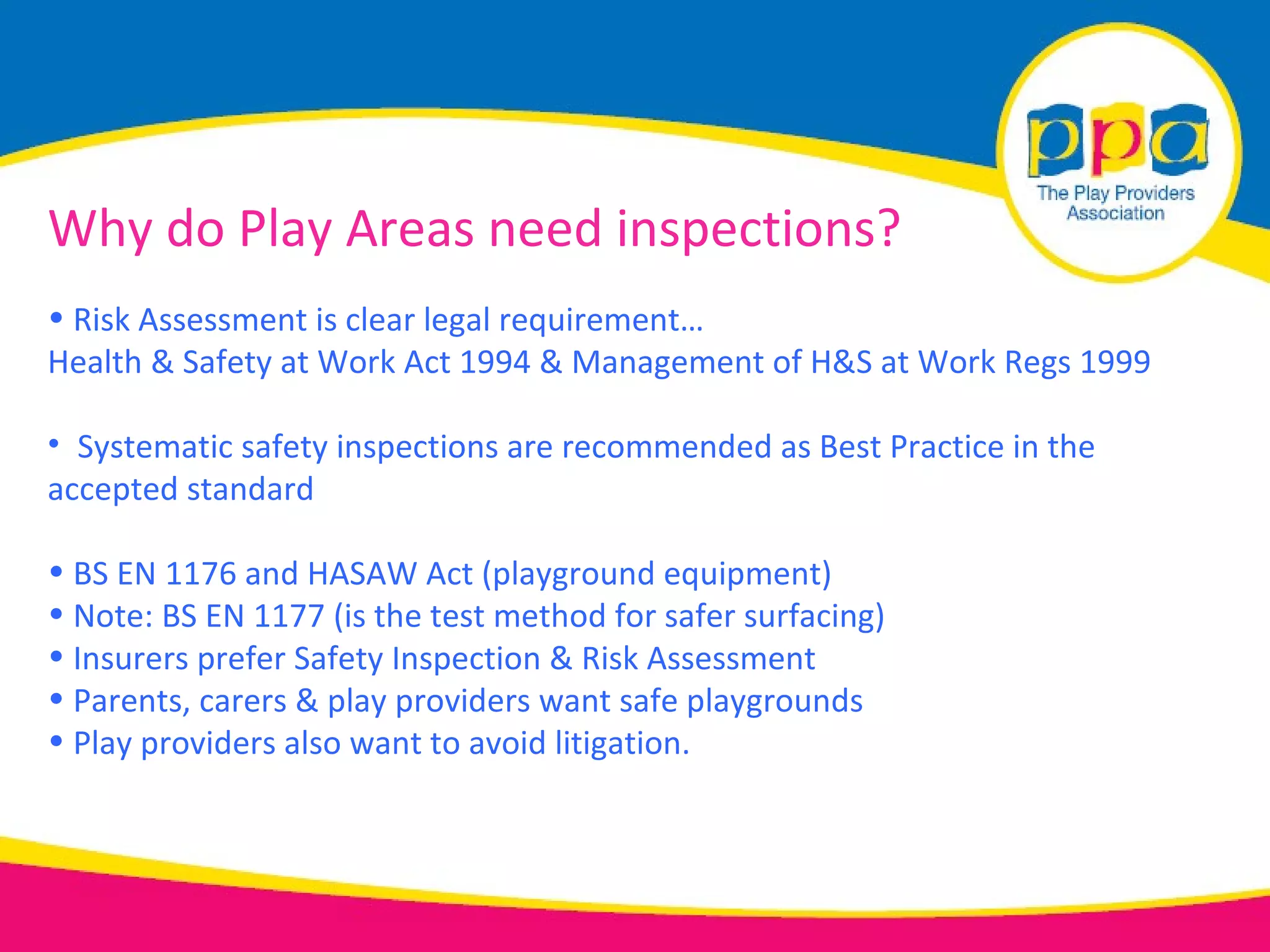 ppa
The Play Providers Association

Why do Play Areas need inspections?

• Risk Assessment is clear legal requirement…
Health & Safety at Work Act 1994 & Management of H&S at Work Regs 1999

• Systematic safety inspections are recommended as Best Practice in the accepted standard

• BS EN 1176 and HASAW Act (playground equipment)
• Note: BS EN 1177 (is the test method for safer surfacing)
• Insurers prefer Safety Inspection & Risk Assessment
• Parents, carers & play providers want safe playgrounds
• Play providers also want to avoid litigation.